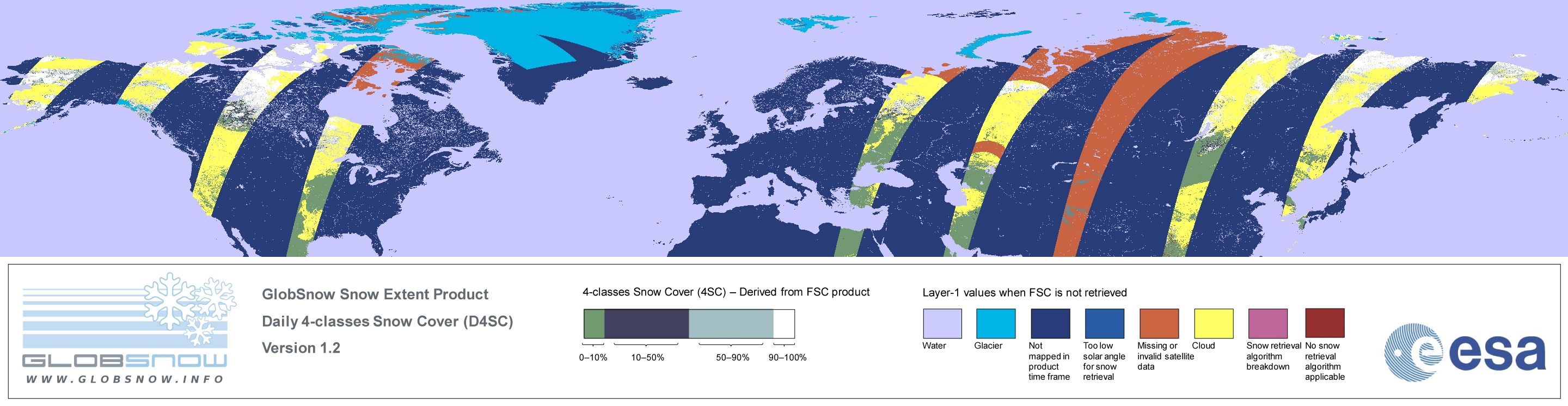 GLOBSNOW
WWW.GLOBSNOW.INFO

GlobSnow Snow Extent Product
Daily 4-classes Snow Cover (D4SC)
Version 1.2

4-classes Snow Cover (4SC) – Derived from FSC product

0–10%
10–50%
50–90%
90–100%

Layer-1 values when FSC is not retrieved

Water
Glacier
Not mapped in product time frame
Too low solar angle for snow retrieval
Missing or invalid satellite data
Cloud
Snow retrieval algorithm breakdown
No snow retrieval algorithm applicable

esa